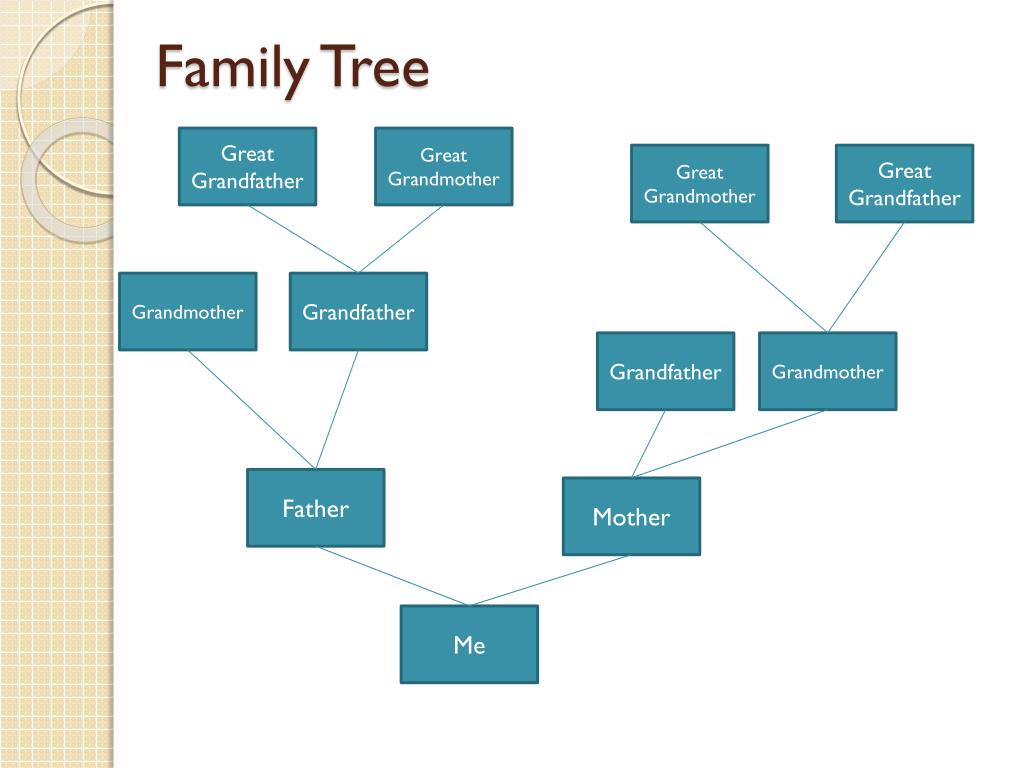 Family Tree

Great Grandfather

Great Grandmother

Great Grandmother

Great Grandfather

Grandmother

Grandfather

Grandfather

Grandmother

Father

Mother

Me